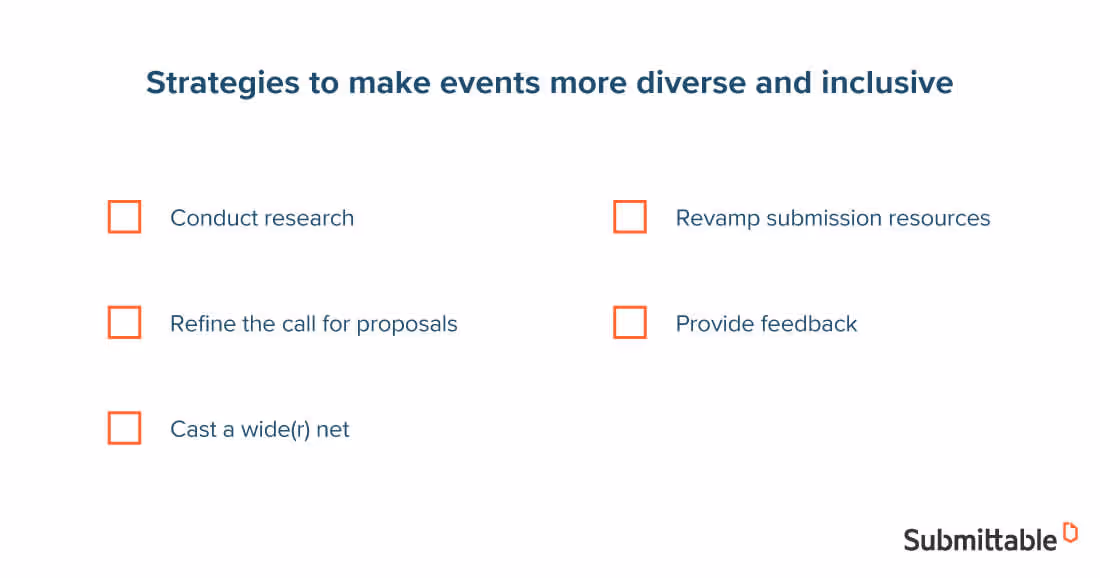 Strategies to make events more diverse and inclusive

Conduct research

Refine the call for proposals

Cast a wide(r) net

Revamp submission resources

Provide feedback

Submittable